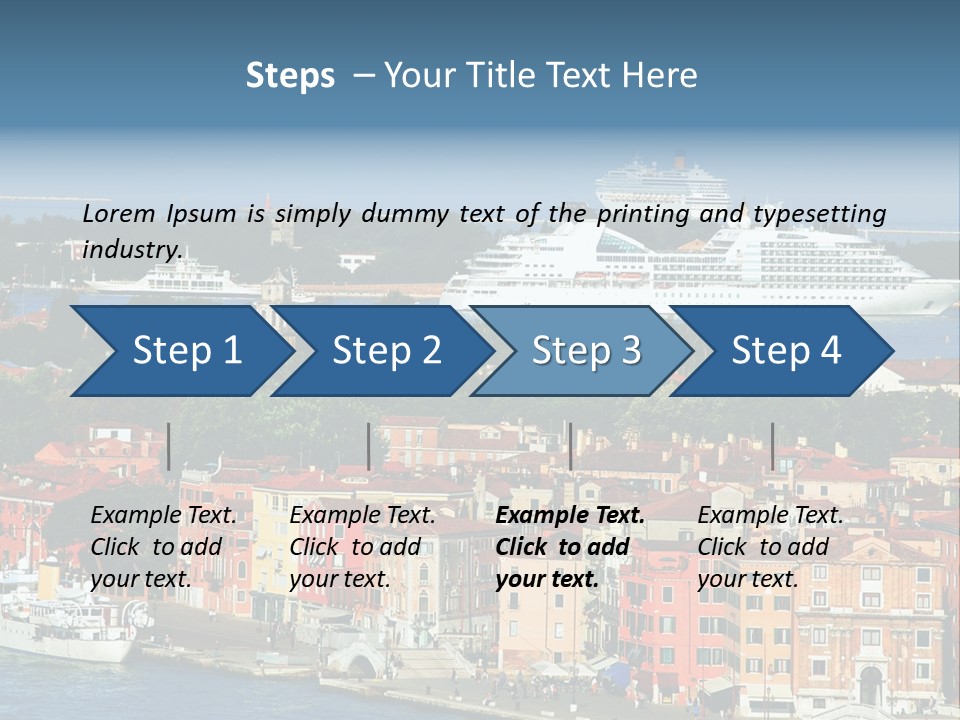 Steps – Your Title Text Here

Lorem Ipsum is simply dummy text of the printing and typesetting industry.

Step 1

Step 2

Step 3

Step 4

Example Text. Click to add your text.

Example Text. Click to add your text.

Example Text. Click to add your text.

Example Text. Click to add your text.